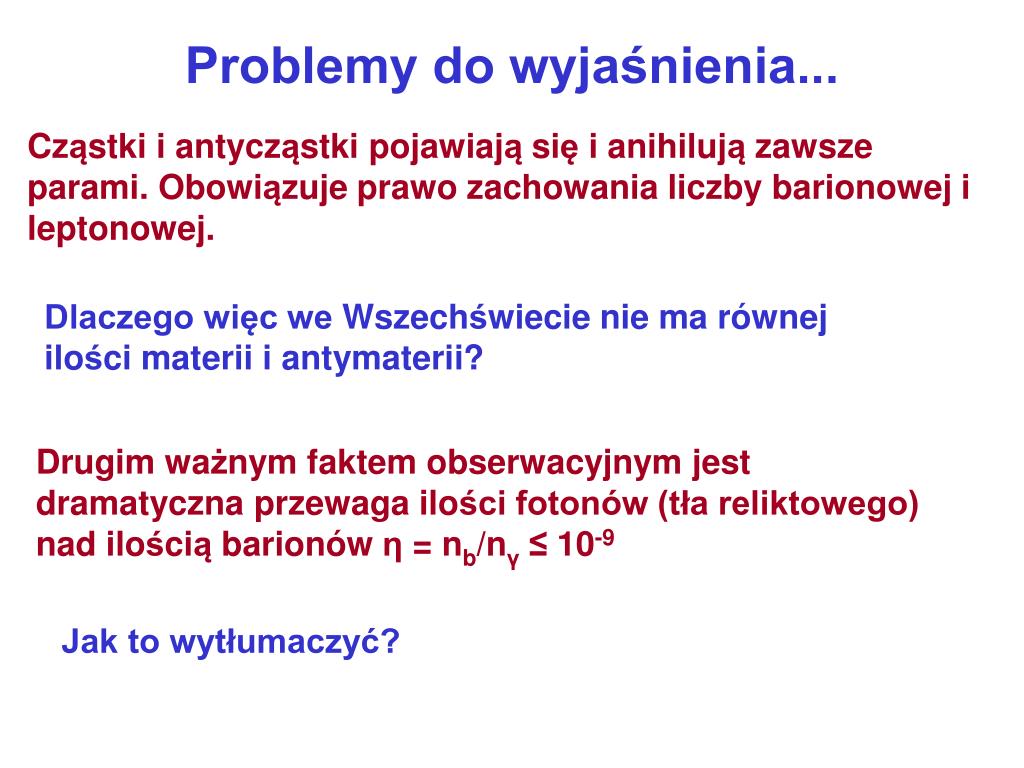 Problemy do wyjaśnienia...

Cząstki i antycząstki pojawiają się i anihilują zawsze parami. Obowiązuje prawo zachowania liczby barionowej i leptonowej.

Dlaczego więc we Wszechświecie nie ma równej ilości materii i antymaterii?

Drugim ważnym faktem obserwacyjnym jest dramatyczna przewaga ilości fotonów (tła reliktowego) nad ilością barionów $\eta = n_b/n_\gamma \leq 10^{-9}$

Jak to wytłumaczyć?